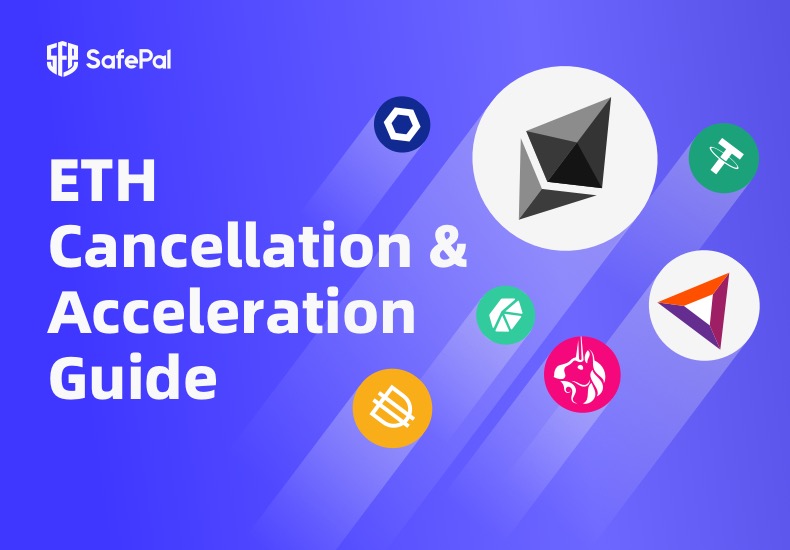 SafePal

ETH
Cancellation &
Acceleration
Guide